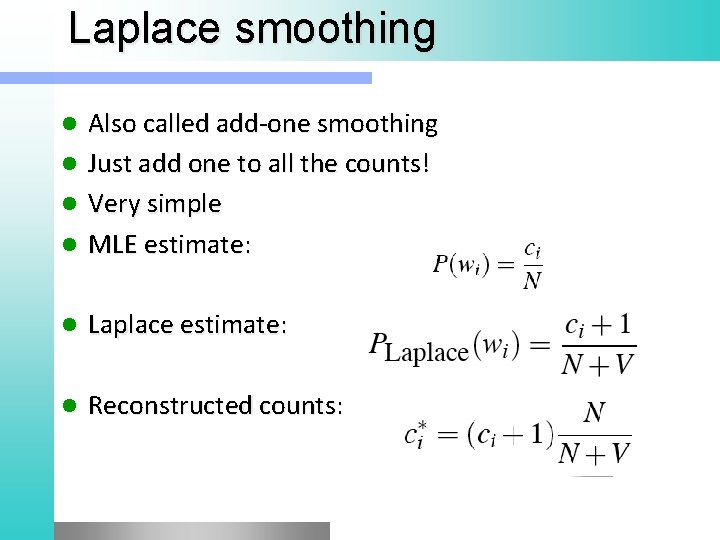 Laplace smoothing

- Also called add-one smoothing
- Just add one to all the counts!
- Very simple
- MLE estimate:

$P(w_i) = \frac{c_i}{N}$

- Laplace estimate:

$P_{\text{Laplace}}(w_i) = \frac{c_i + 1}{N + V}$

- Reconstructed counts:

$c_i^* = (c_i + 1)\frac{N}{N + V}$